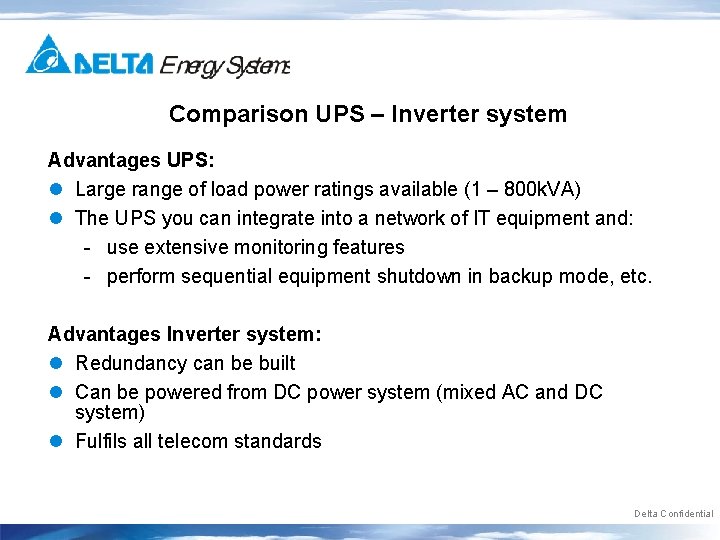 DELTA Energy Systems

Comparison UPS – Inverter system

Advantages UPS:

- Large range of load power ratings available (1 – 800kVA)
- The UPS you can integrate into a network of IT equipment and:
  - use extensive monitoring features
  - perform sequential equipment shutdown in backup mode, etc.

Advantages Inverter system:

- Redundancy can be built
- Can be powered from DC power system (mixed AC and DC system)
- Fulfils all telecom standards

Delta Confidential